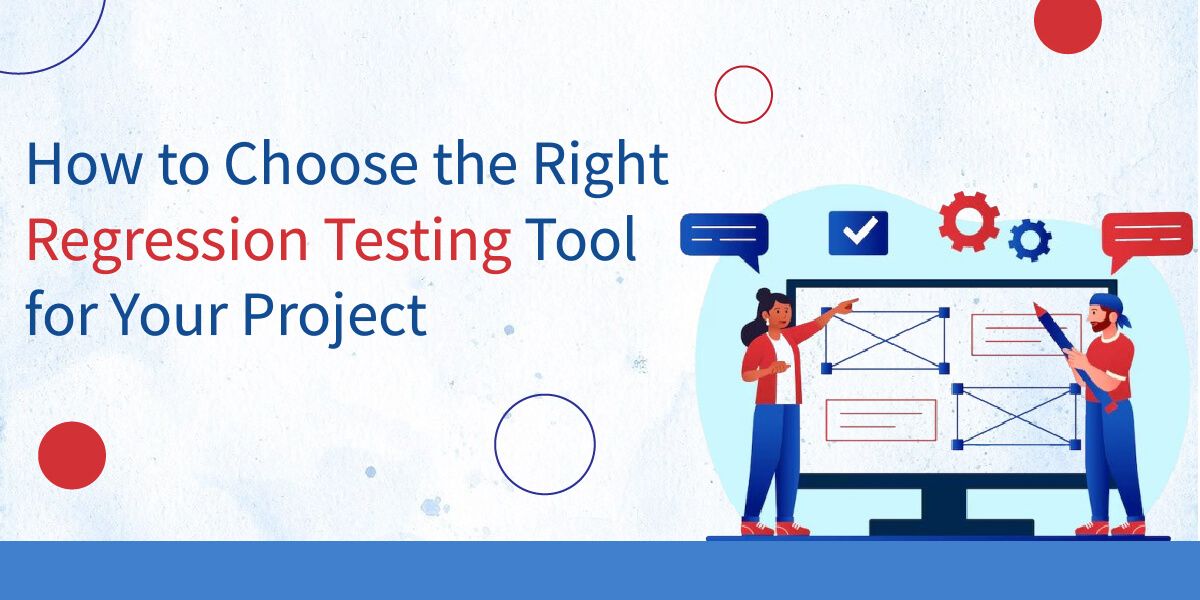 How to Choose the Right Regression Testing Tool for Your Project